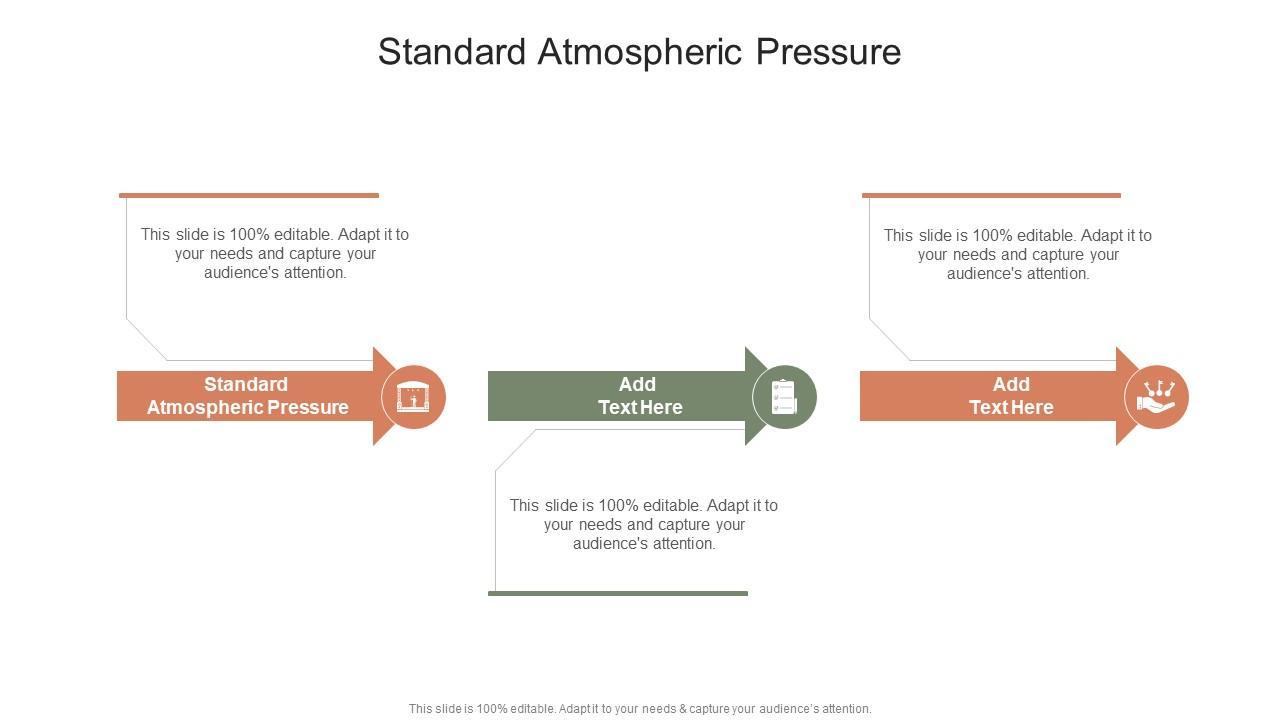 Standard Atmospheric Pressure

This slide is 100% editable. Adapt it to your needs and capture your audience's attention.

Standard Atmospheric Pressure

Add Text Here

This slide is 100% editable. Adapt it to your needs and capture your audience's attention.

This slide is 100% editable. Adapt it to your needs and capture your audience's attention.

Add Text Here

This slide is 100% editable. Adapt it to your needs & capture your audience's attention.